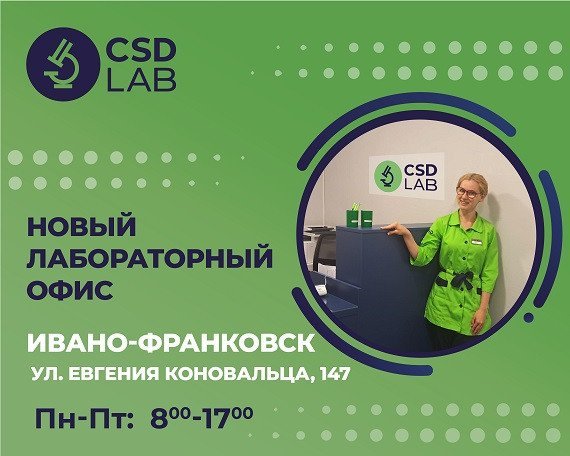 CSD LAB

CSD LAB

НОВЫЙ ЛАБОРАТОРНЫЙ ОФИС

ИВАНО-ФРАНКОВСК

УЛ. ЕВГЕНИЯ КОНОВАЛЬЦА, 147

Пн-Пт: $8^{00}$-$17^{00}$